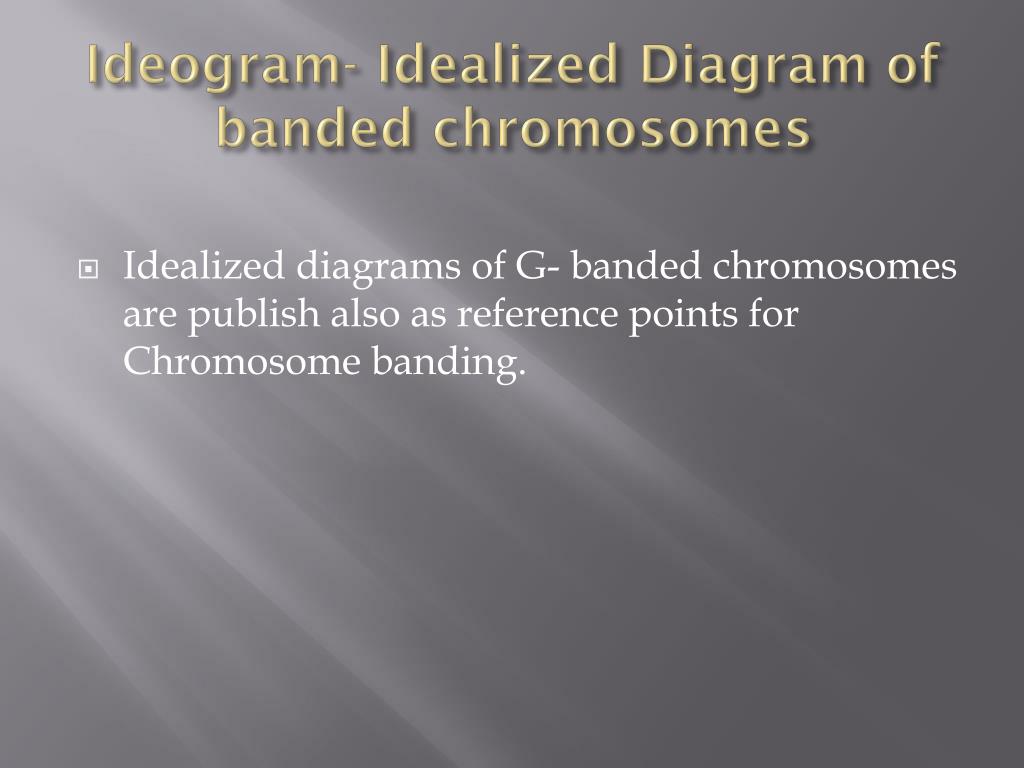 Ideogram- Idealized Diagram of banded chromosomes

Idealized diagrams of G- banded chromosomes are publish also as reference points for Chromosome banding.